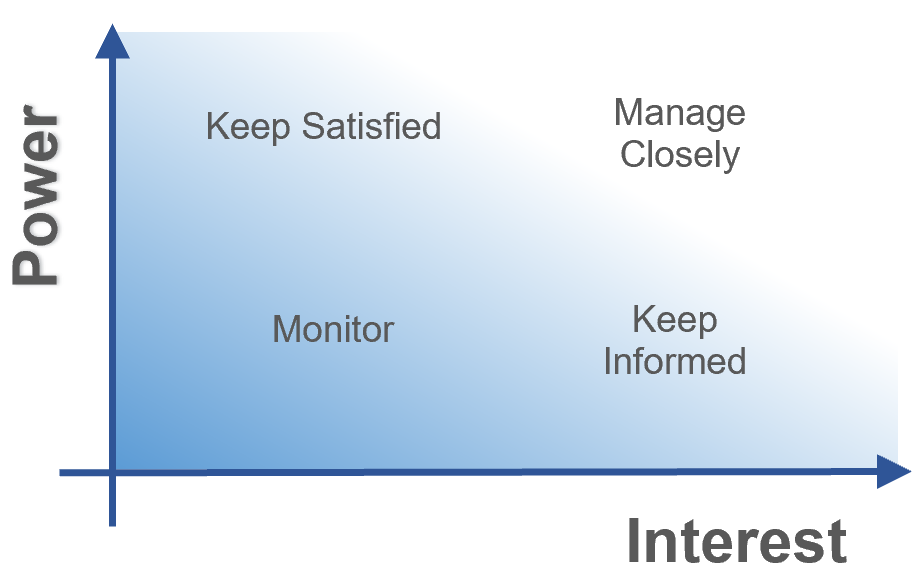 Power

Keep Satisfied

Manage Closely

Monitor

Keep Informed

Interest